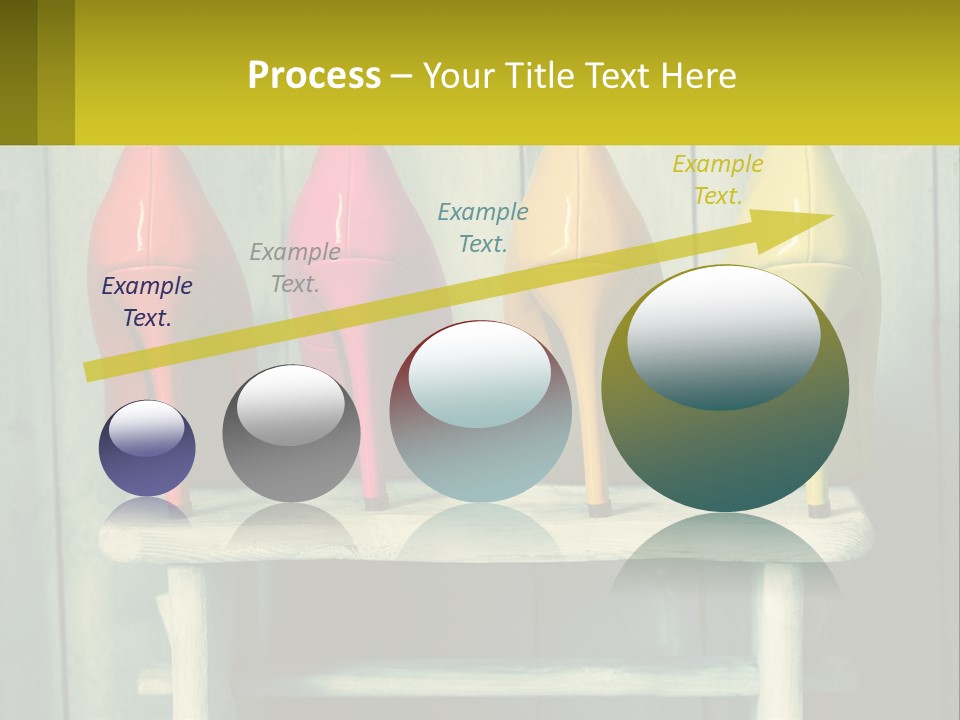 Process – Your Title Text Here

Example Text.

Example Text.

Example Text.

Example Text.